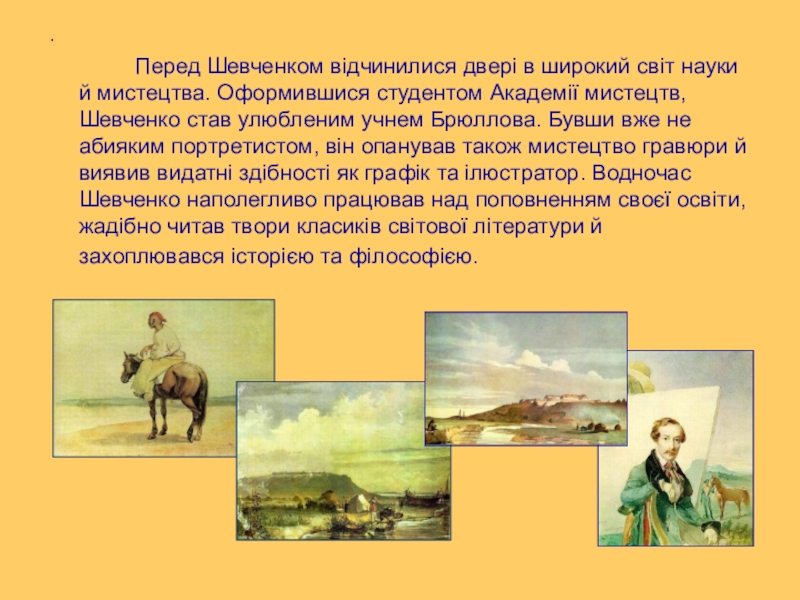 .

Перед Шевченком відчинилися двері в широкий світ науки й мистецтва. Оформившися студентом Академії мистецтв, Шевченко став улюбленим учнем Брюллова. Бувши вже не абияким портретистом, він опанував також мистецтво гравюри й виявив видатні здібності як графік та ілюстратор. Водночас Шевченко наполегливо працював над поповненням своєї освіти, жадібно читав твори класиків світової літератури й захоплювався історією та філософією.